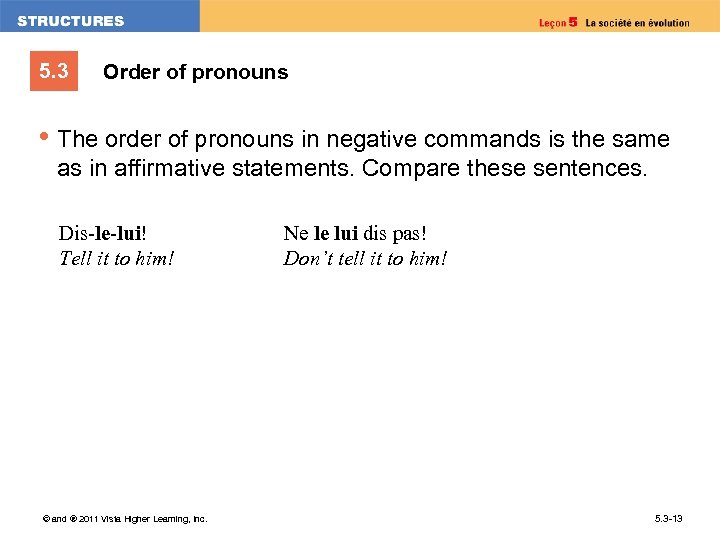 STRUCTURES

Leçon 5 La société en évolution

5.3 Order of pronouns

• The order of pronouns in negative commands is the same as in affirmative statements. Compare these sentences.

Dis-le-lui!
Tell it to him!

Ne le lui dis pas!
Don't tell it to him!

© and ® 2011 Vista Higher Learning, Inc.

5.3-13